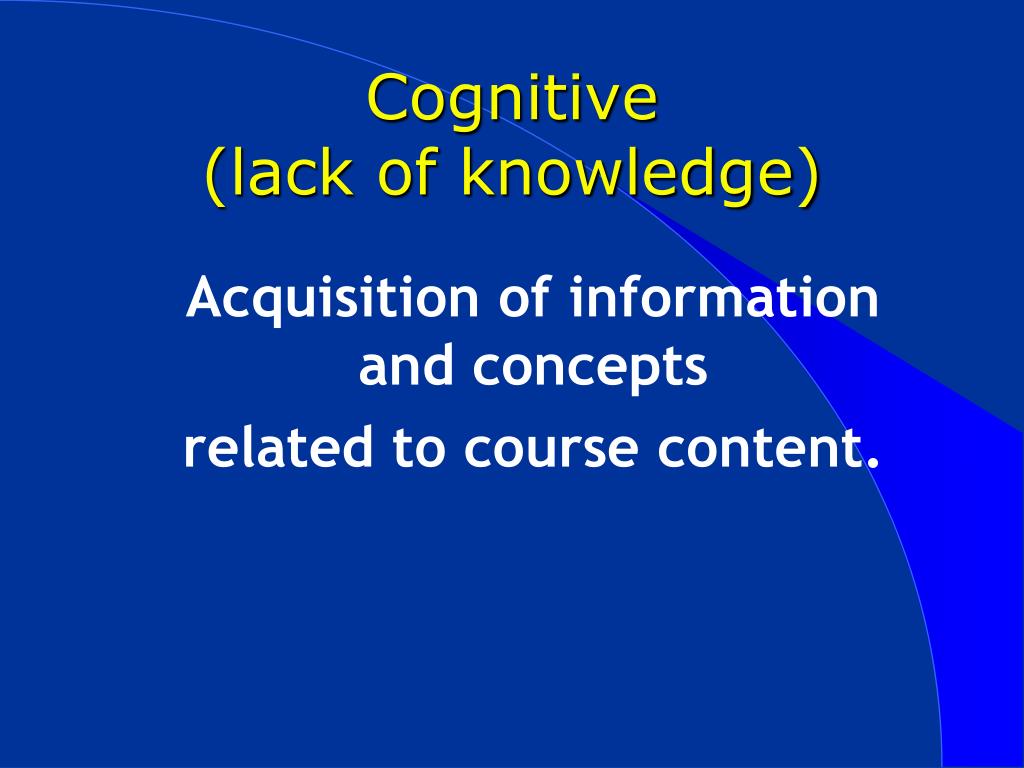 Cognitive
(lack of knowledge)

Acquisition of information and concepts

related to course content.